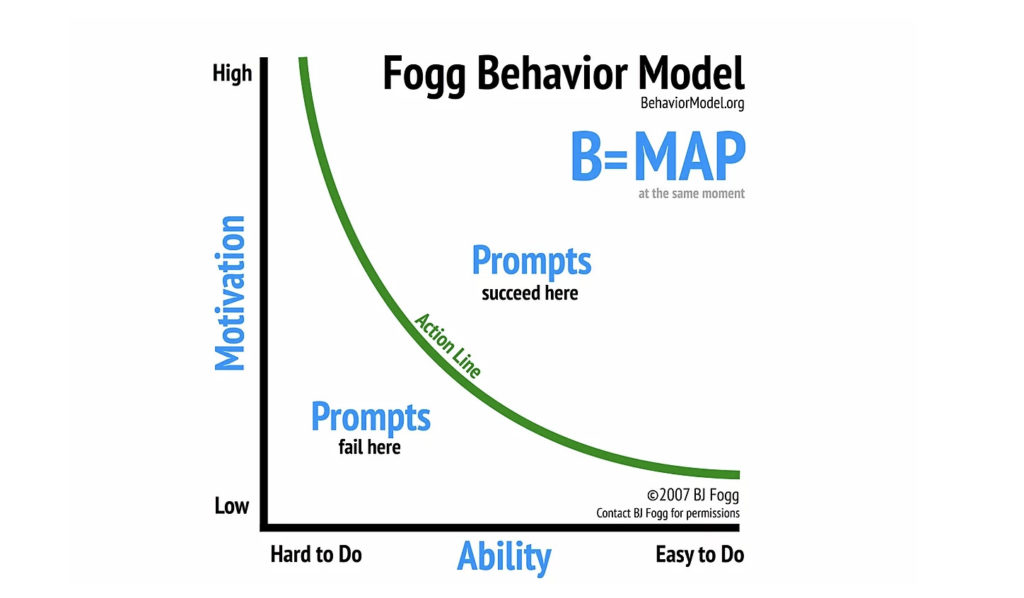 Fogg Behavior Model
BehaviorModel.org

B=MAP
at the same moment

High

Motivation

Low

Prompts
succeed here

Action Line

Prompts
fail here

©2007 BJ Fogg
Contact BJ Fogg for permissions

Hard to Do

Ability

Easy to Do